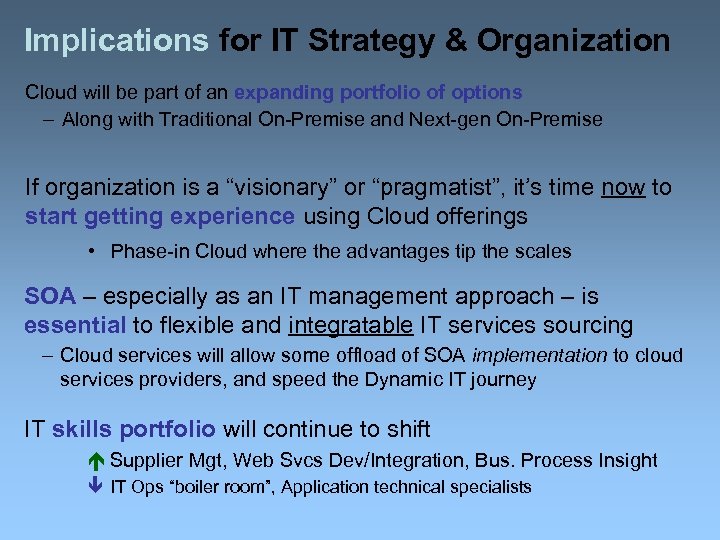 Implications for IT Strategy & Organization

Cloud will be part of an expanding portfolio of options

– Along with Traditional On-Premise and Next-gen On-Premise

If organization is a “visionary” or “pragmatist”, it’s time now to start getting experience using Cloud offerings

• Phase-in Cloud where the advantages tip the scales

SOA – especially as an IT management approach – is essential to flexible and integratable IT services sourcing

– Cloud services will allow some offload of SOA implementation to cloud services providers, and speed the Dynamic IT journey

IT skills portfolio will continue to shift

↑ Supplier Mgt, Web Svcs Dev/Integration, Bus. Process Insight

↓ IT Ops “boiler room”, Application technical specialists